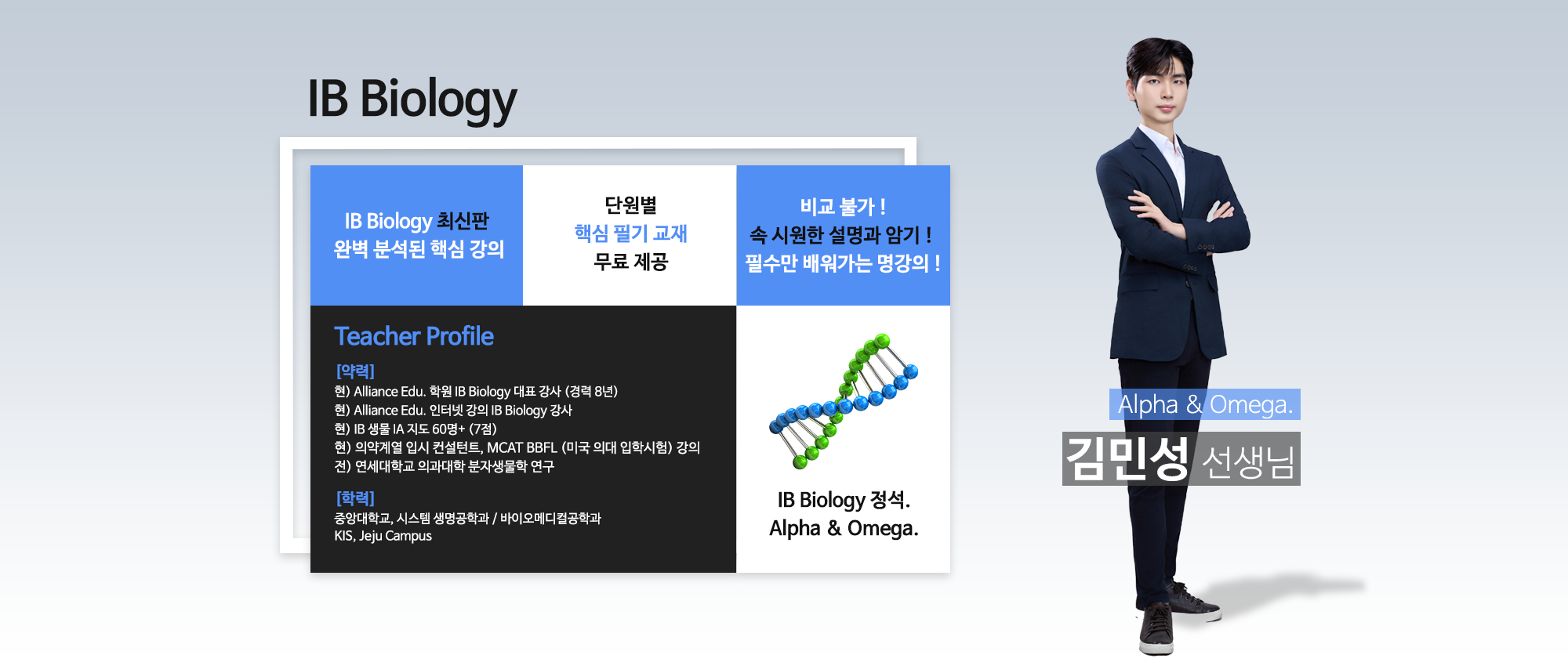 IB Biology

IB Biology 최신판
완벽 분석된 핵심 강의

단원별
핵심 필기 교재
무료 제공

비교 불가 !
속 시원한 설명과 암기 !
필수만 배워가는 명강의 !

Teacher Profile

[약력]
현) Alliance Edu. 학원 IB Biology 대표 강사 (경력 8년)
현) Alliance Edu. 인터넷 강의 IB Biology 강사
현) IB 생물 IA 지도 60명+ (7점)
현) 의약계열 입시 컨설턴트, MCAT BBFL (미국 의대 입학시험) 강의
전) 연세대학교 의과대학 분자생물학 연구

[학력]
중앙대학교, 시스템 생명공학과 / 바이오메디컬공학과
KIS, Jeju Campus

IB Biology 정석.
Alpha & Omega.

Alpha & Omega.
김민성 선생님